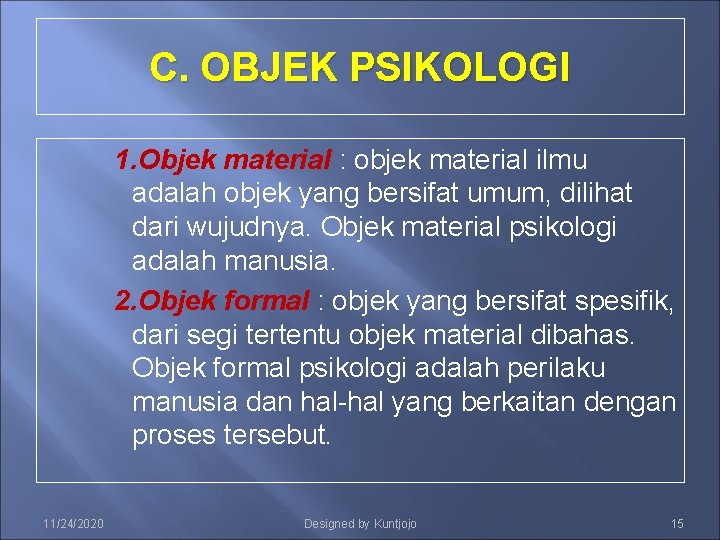 C. OBJEK PSIKOLOGI

1.Objek material : objek material ilmu adalah objek yang bersifat umum, dilihat dari wujudnya. Objek material psikologi adalah manusia.

2.Objek formal : objek yang bersifat spesifik, dari segi tertentu objek material dibahas. Objek formal psikologi adalah perilaku manusia dan hal-hal yang berkaitan dengan proses tersebut.

11/24/2020

Designed by Kuntjojo

15